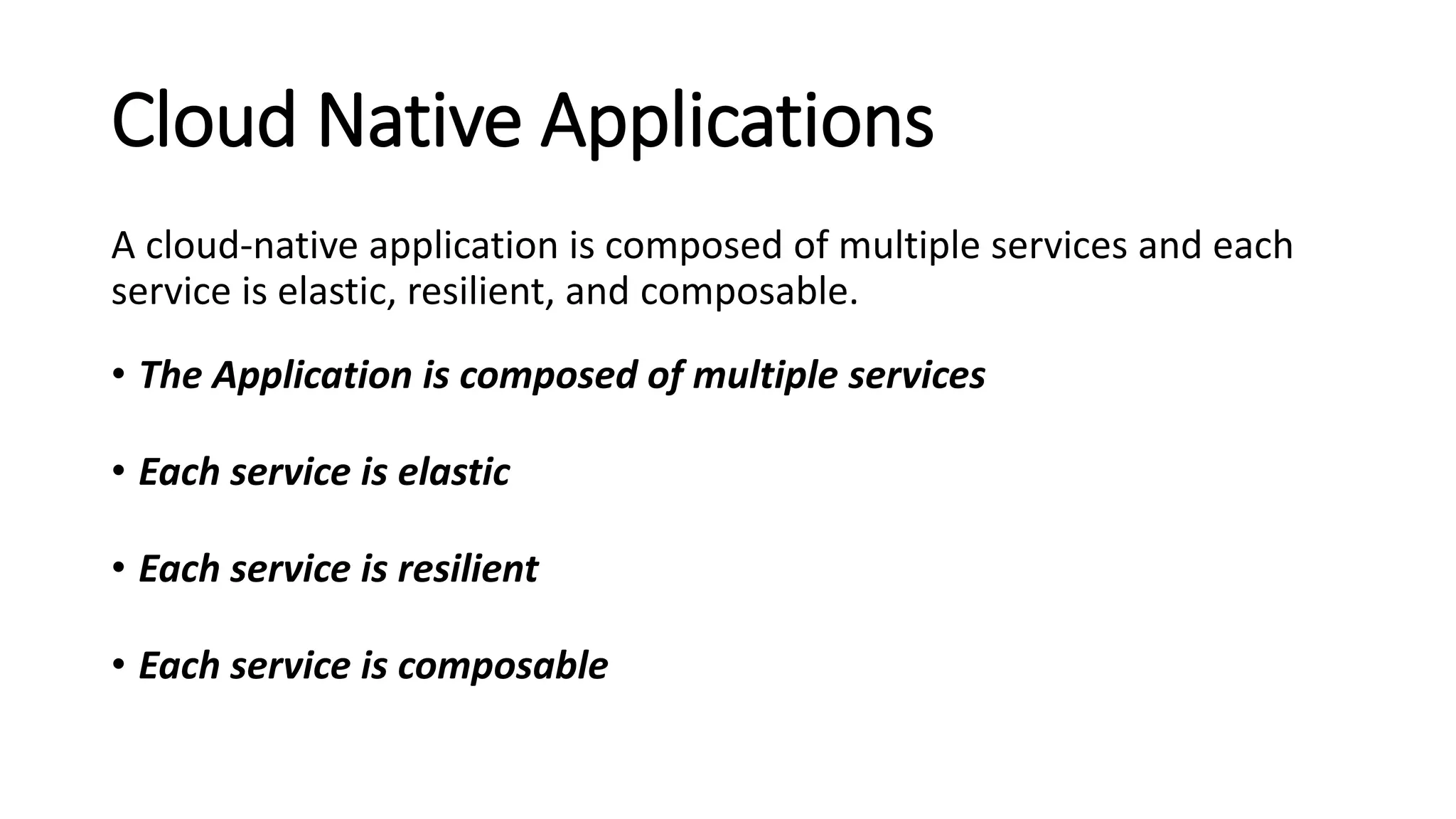 Cloud Native Applications

A cloud-native application is composed of multiple services and each service is elastic, resilient, and composable.

• The Application is composed of multiple services

• Each service is elastic

• Each service is resilient

• Each service is composable